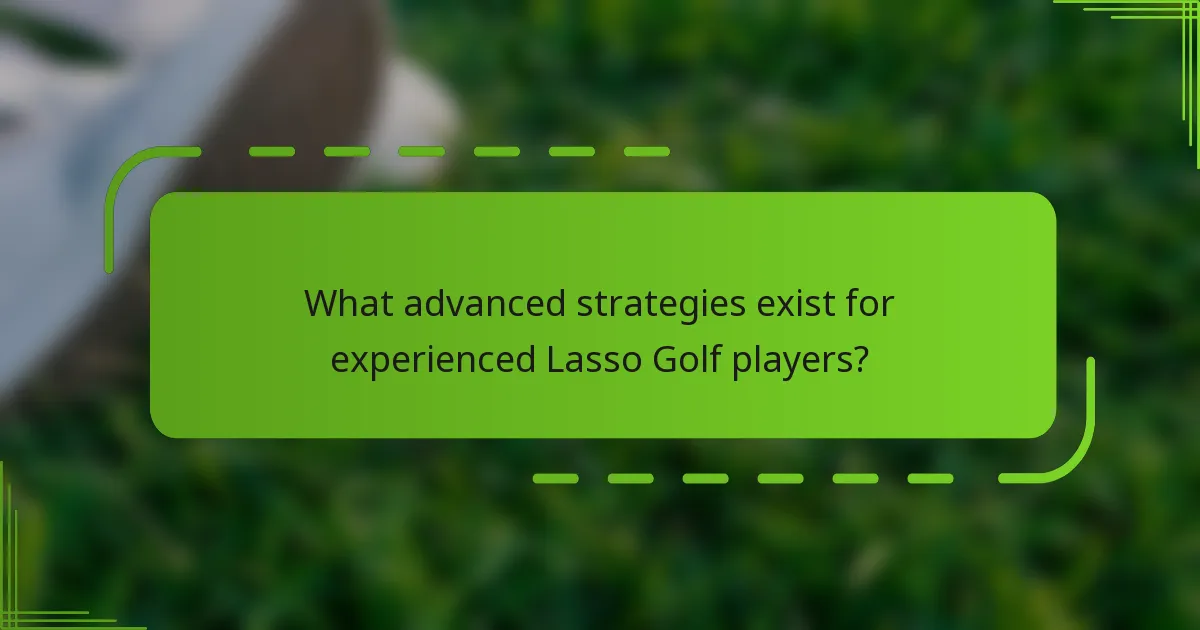 What advanced strategies exist for experienced Lasso Golf players?